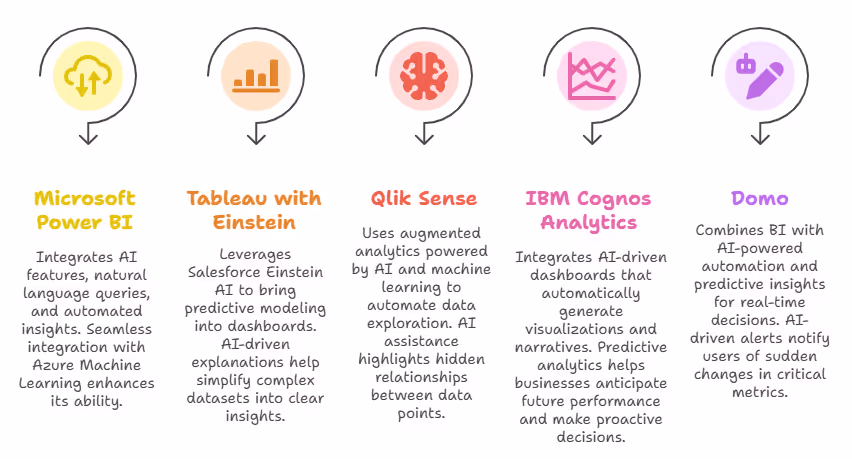 Microsoft Power BI

Integrates AI features, natural language queries, and automated insights. Seamless integration with Azure Machine Learning enhances its ability.

Tableau with Einstein

Leverages Salesforce Einstein AI to bring predictive modeling into dashboards. AI-driven explanations help simplify complex datasets into clear insights.

Qlik Sense

Uses augmented analytics powered by AI and machine learning to automate data exploration. AI assistance highlights hidden relationships between data points.

IBM Cognos Analytics

Integrates AI-driven dashboards that automatically generate visualizations and narratives. Predictive analytics helps businesses anticipate future performance and make proactive decisions.

Domo

Combines BI with AI-powered automation and predictive insights for real-time decisions. AI-driven alerts notify users of sudden changes in critical metrics.